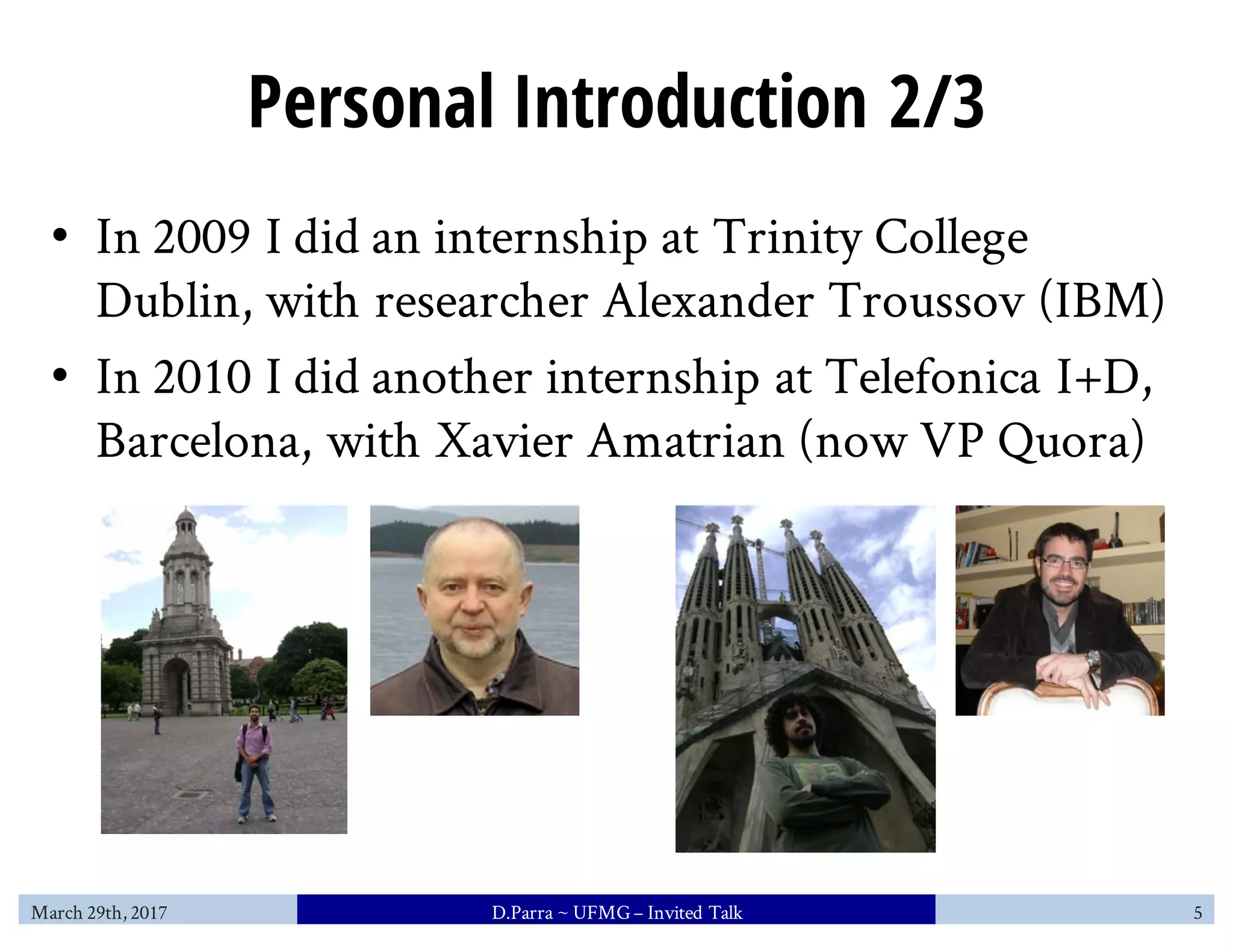 Personal Introduction 2/3

• In 2009 I did an internship at Trinity College Dublin, with researcher Alexander Troussov (IBM)
• In 2010 I did another internship at Telefonica I+D, Barcelona, with Xavier Amatrian (now VP Quora)

March 29th, 2017 D.Parra ~ UFMG – Invited Talk 5